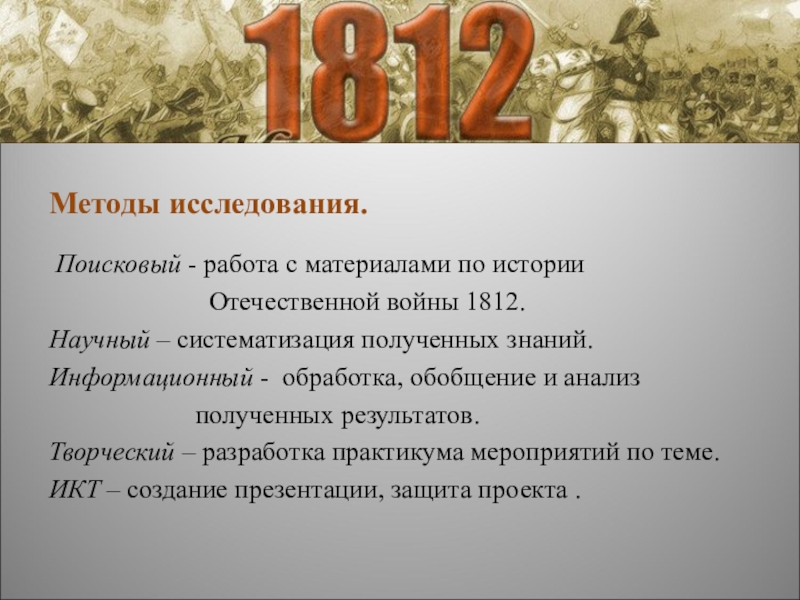 1812

Методы исследования.

Поисковый - работа с материалами по истории Отечественной войны 1812.
Научный – систематизация полученных знаний.
Информационный - обработка, обобщение и анализ полученных результатов.
Творческий – разработка практикума мероприятий по теме.
ИКТ – создание презентации, защита проекта .